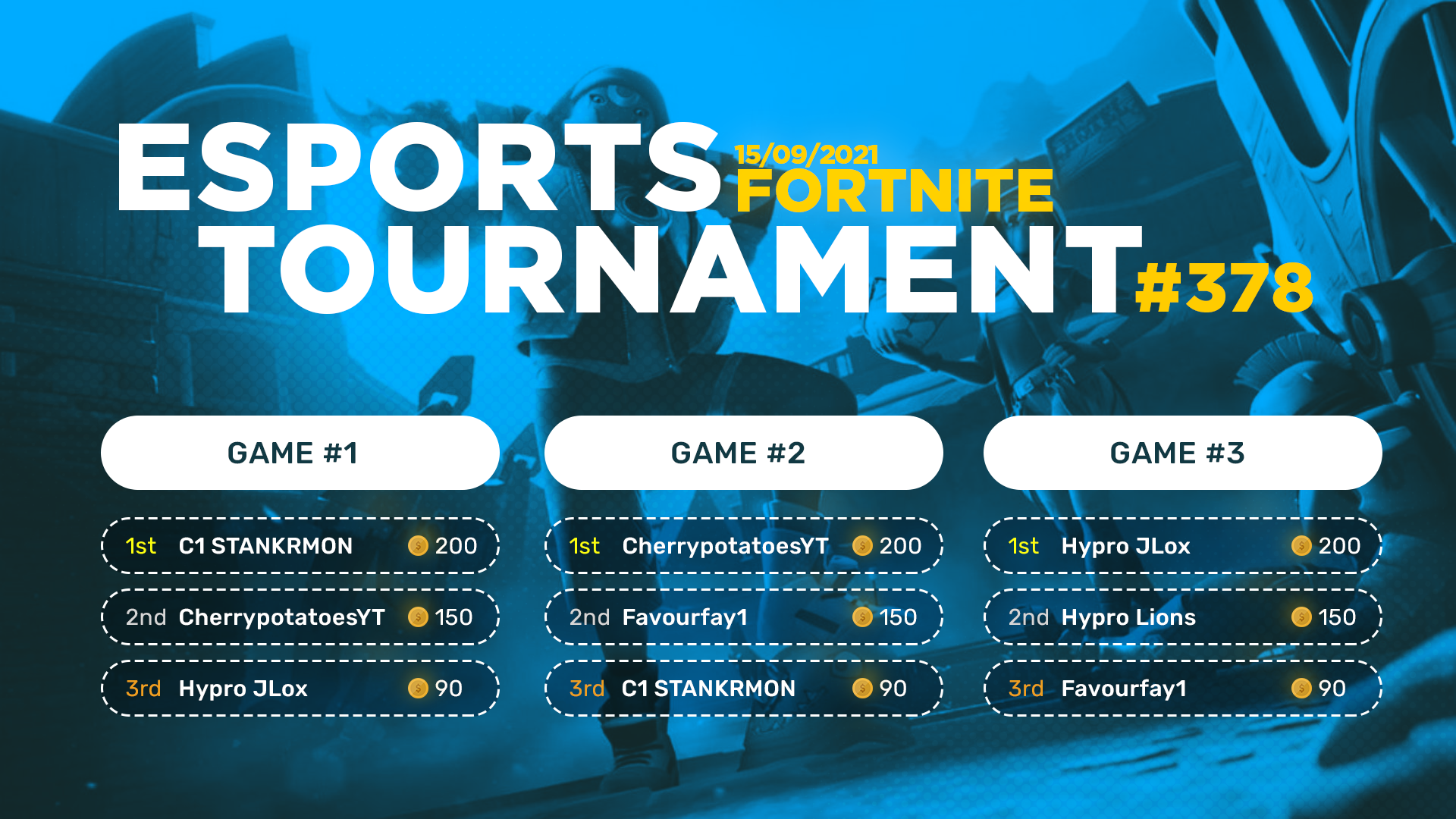 ESPORTS 15/09/2021 FORTNITE
TOURNAMENT #378

GAME #1

1st C1 STANKRMON 200

2nd CherrypotatoesYT 150

3rd Hypro JLox 90

GAME #2

1st CherrypotatoesYT 200

2nd Favourfay1 150

3rd C1 STANKRMON 90

GAME #3

1st Hypro JLox 200

2nd Hypro Lions 150

3rd Favourfay1 90